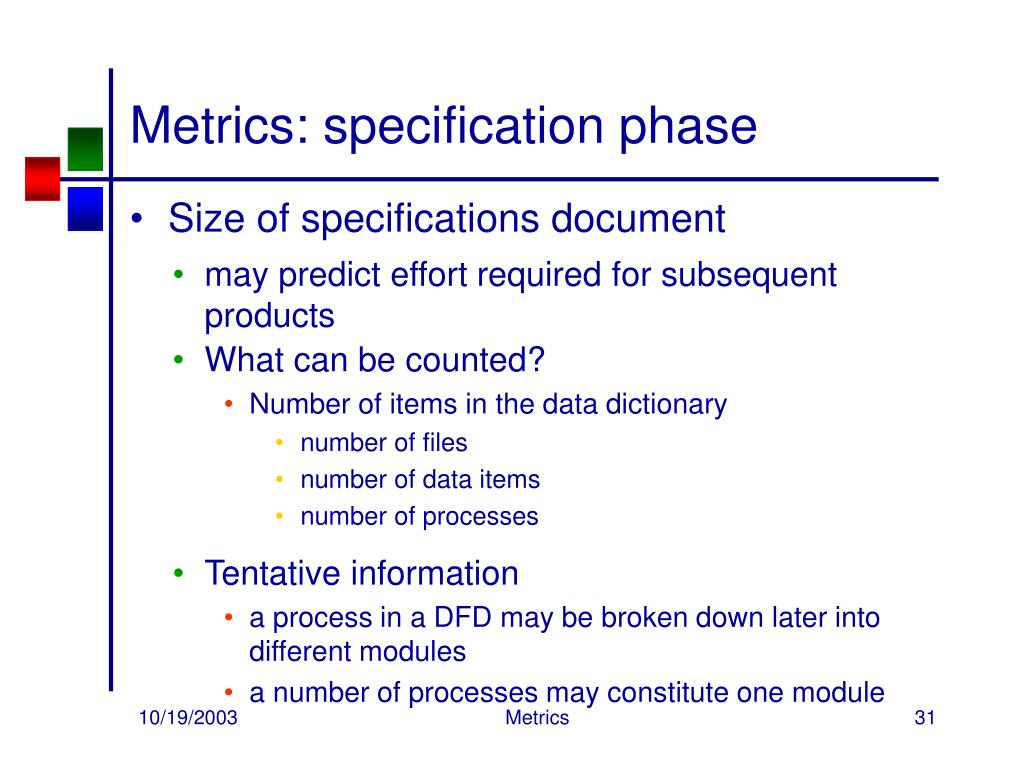 Metrics: specification phase

• Size of specifications document
  • may predict effort required for subsequent products
  • What can be counted?
    • Number of items in the data dictionary
      • number of files
      • number of data items
      • number of processes
  • Tentative information
    • a process in a DFD may be broken down later into different modules
    • a number of processes may constitute one module

10/19/2003 Metrics 31